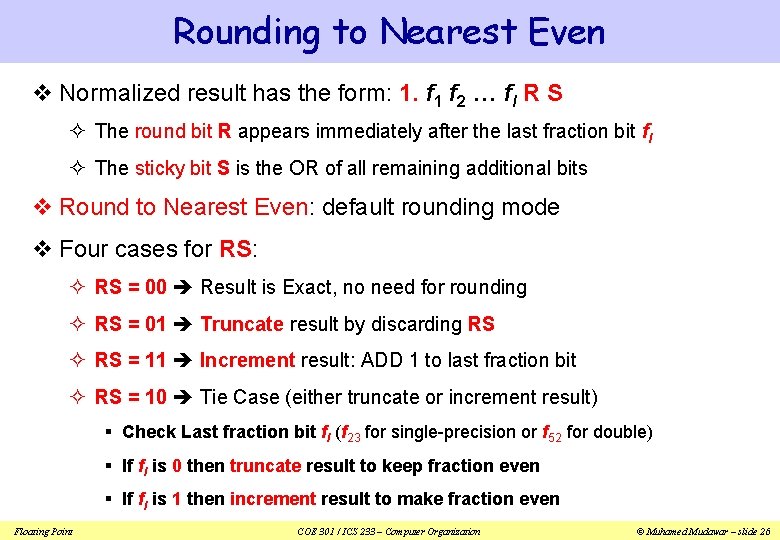 Rounding to Nearest Even

❖ Normalized result has the form: 1. $f_1$ $f_2$ … $f_l$ R S

✧ The round bit R appears immediately after the last fraction bit $f_l$

✧ The sticky bit S is the OR of all remaining additional bits

❖ Round to Nearest Even: default rounding mode

❖ Four cases for RS:

✧ RS = 00 ➔ Result is Exact, no need for rounding

✧ RS = 01 ➔ Truncate result by discarding RS

✧ RS = 11 ➔ Increment result: ADD 1 to last fraction bit

✧ RS = 10 ➔ Tie Case (either truncate or increment result)

▪ Check Last fraction bit $f_l$ ($f_{23}$ for single-precision or $f_{52}$ for double)

▪ If $f_l$ is 0 then truncate result to keep fraction even

▪ If $f_l$ is 1 then increment result to make fraction even

Floating Point

COE 301 / ICS 233 – Computer Organization

© Muhamed Mudawar – slide 26